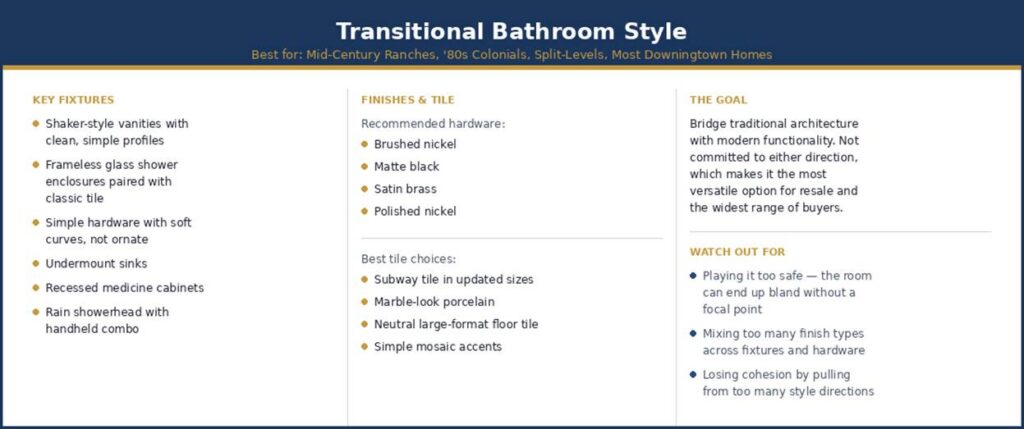 Transitional Bathroom Style

Best for: Mid-Century Ranches, '80s Colonials, Split-Levels, Most Downingtown Homes

KEY FIXTURES

- Shaker-style vanities with clean, simple profiles
- Frameless glass shower enclosures paired with classic tile
- Simple hardware with soft curves, not ornate
- Undermount sinks
- Recessed medicine cabinets
- Rain showerhead with handheld combo

FINISHES & TILE

Recommended hardware:

- Brushed nickel
- Matte black
- Satin brass
- Polished nickel

Best tile choices:

- Subway tile in updated sizes
- Marble-look porcelain
- Neutral large-format floor tile
- Simple mosaic accents

THE GOAL

Bridge traditional architecture with modern functionality. Not committed to either direction, which makes it the most versatile option for resale and the widest range of buyers.

WATCH OUT FOR

- Playing it too safe — the room can end up bland without a focal point
- Mixing too many finish types across fixtures and hardware
- Losing cohesion by pulling from too many style directions